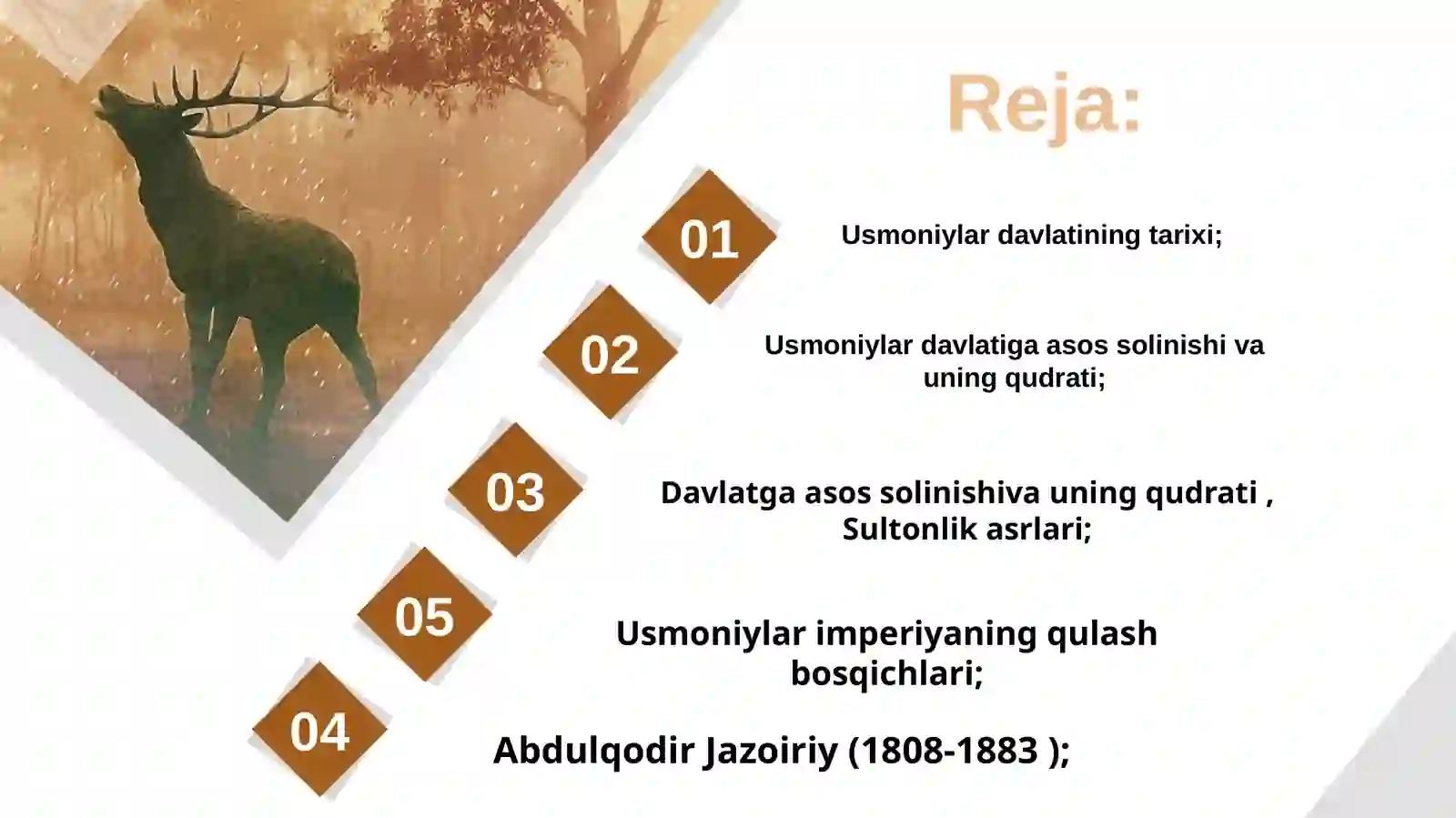 Reja:

01

Usmoniylar davlatining tarixi;

02

Usmoniylar davlatiga asos solinishi va uning qudrati;

03

Davlatga asos solinishiva uning qudrati , Sultonlik asrlari;

05

Usmoniylar imperiyaning qulash bosqichlari;

04

Abdulqodir Jazoiriy (1808-1883 );